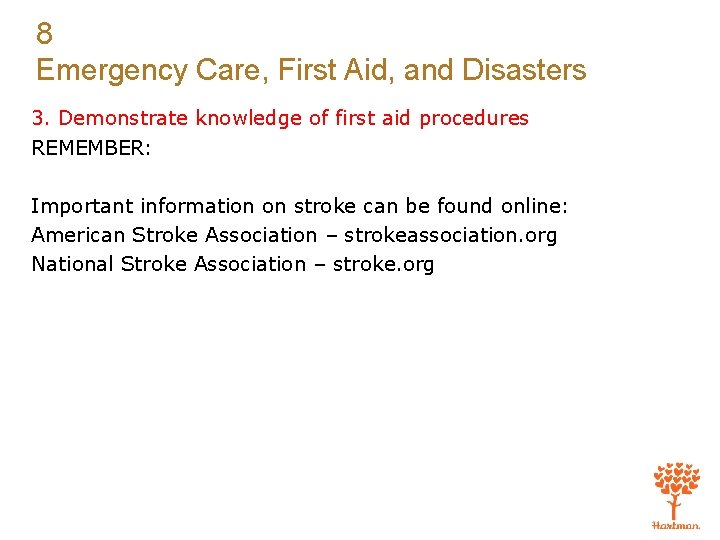 8
Emergency Care, First Aid, and Disasters

3. Demonstrate knowledge of first aid procedures
REMEMBER:

Important information on stroke can be found online:
American Stroke Association – strokeassociation.org
National Stroke Association – stroke.org

Hartman